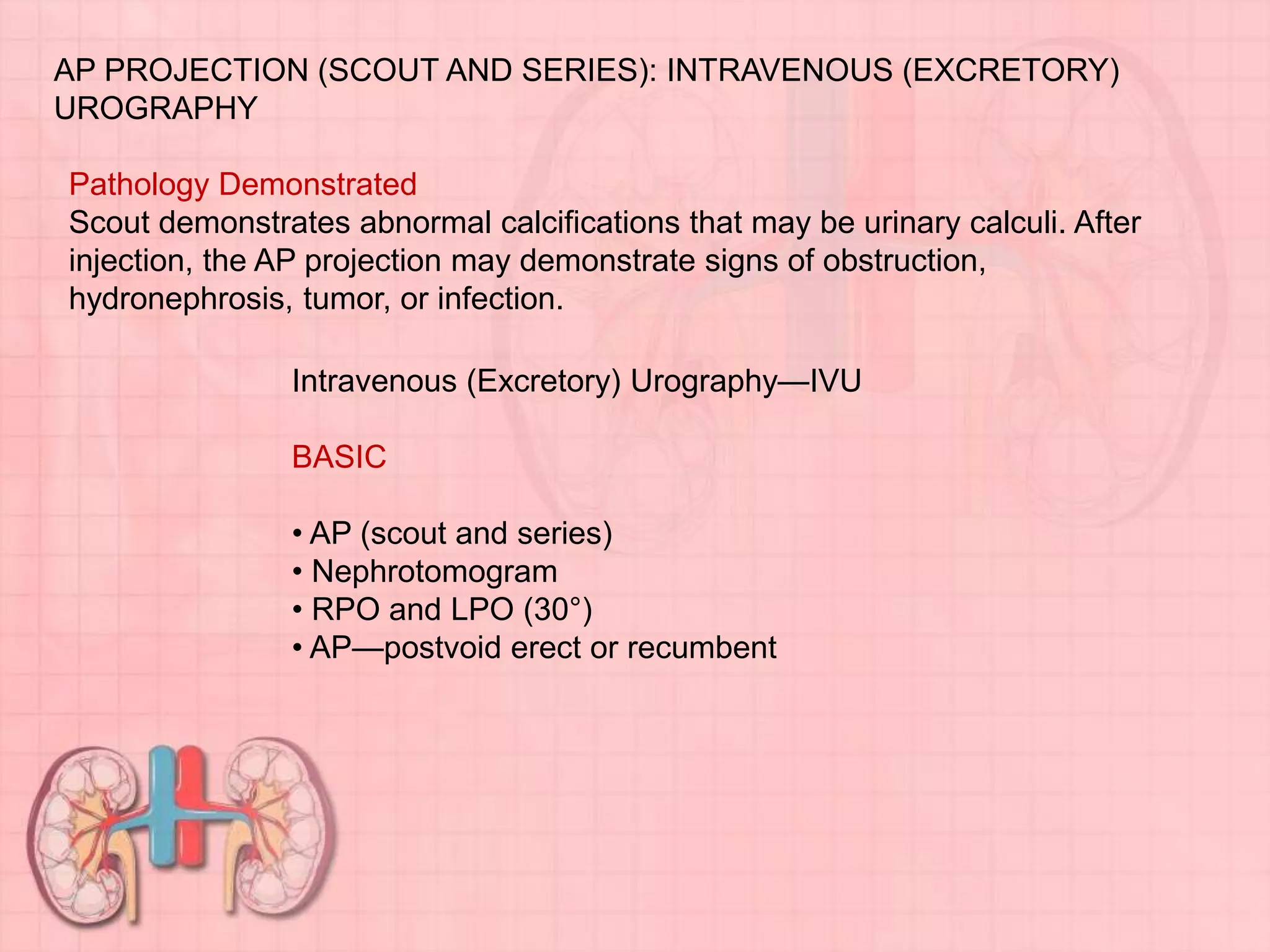 AP PROJECTION (SCOUT AND SERIES): INTRAVENOUS (EXCRETORY) UROGRAPHY

Pathology Demonstrated
Scout demonstrates abnormal calcifications that may be urinary calculi. After injection, the AP projection may demonstrate signs of obstruction, hydronephrosis, tumor, or infection.

Intravenous (Excretory) Urography—IVU

BASIC

• AP (scout and series)
• Nephrotomogram
• RPO and LPO (30°)
• AP—postvoid erect or recumbent